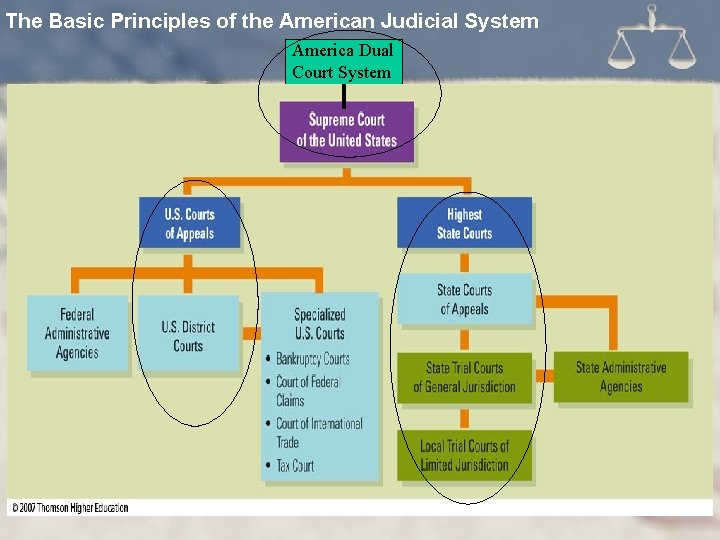 The Basic Principles of the American Judicial System

America Dual Court System

Supreme Court of the United States

U.S. Courts of Appeals

Highest State Courts

Federal Administrative Agencies

U.S. District Courts

Specialized U.S. Courts
• Bankruptcy Courts
• Court of Federal Claims
• Court of International Trade
• Tax Court

State Courts of Appeals

State Trial Courts of General Jurisdiction

State Administrative Agencies

Local Trial Courts of Limited Jurisdiction

© 2007 Thomson Higher Education